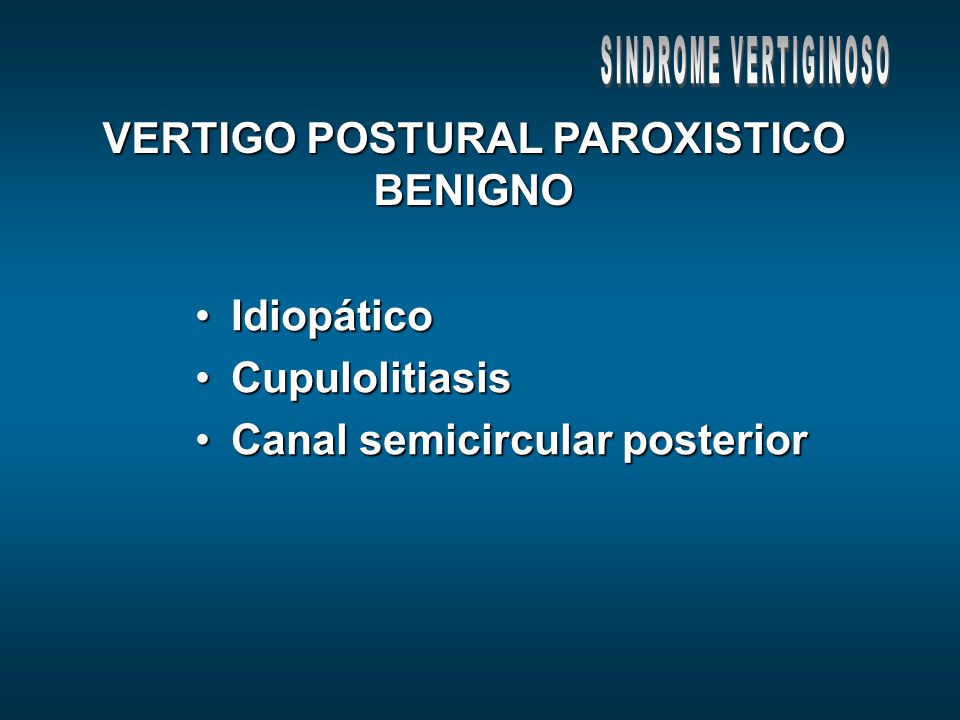 SINDROME VERTIGINOSO

VERTIGO POSTURAL PAROXISTICO BENIGNO

• Idiopático
• Cupulolitiasis
• Canal semicircular posterior